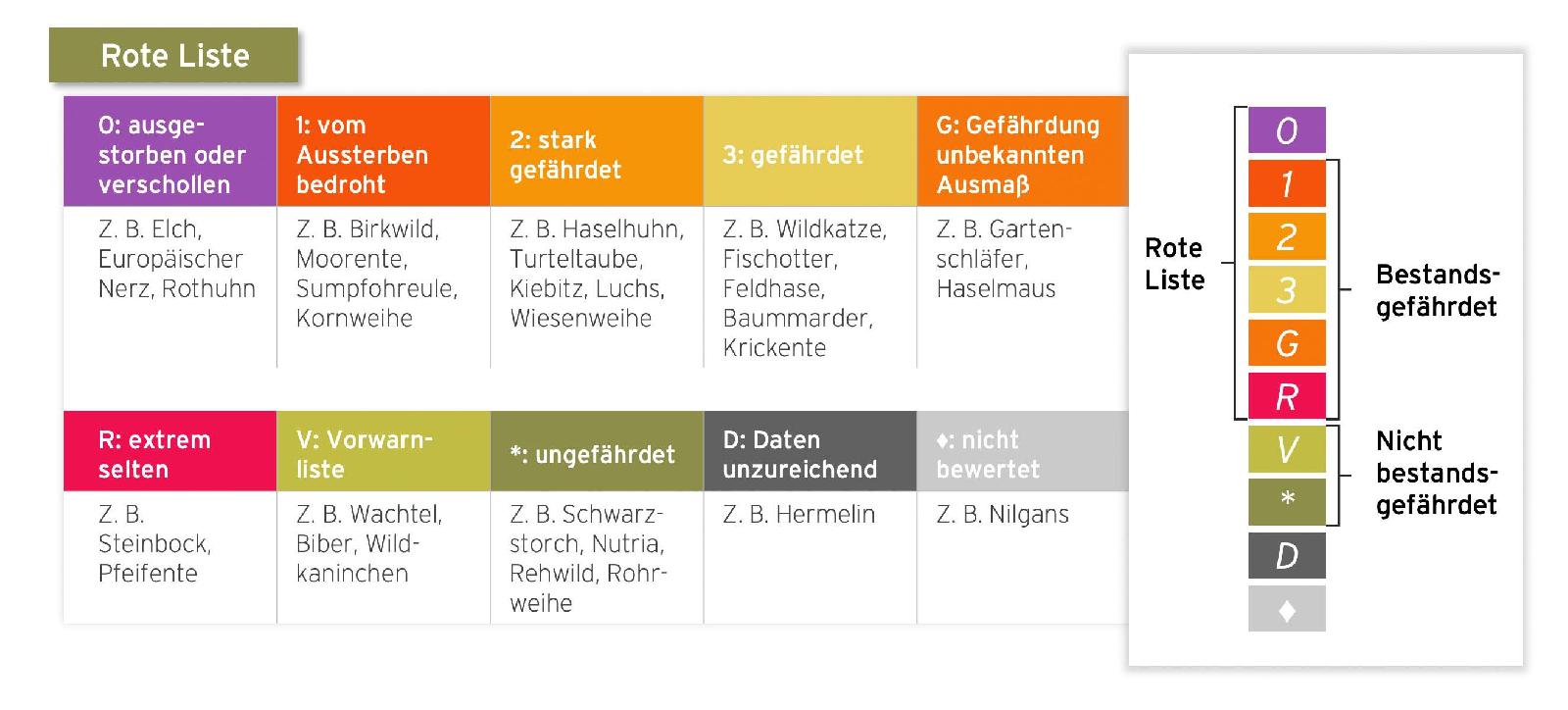 Rote Liste

| 0: ausgestorben oder verschollen | 1: vom Aussterben bedroht | 2: stark gefährdet | 3: gefährdet | G: Gefährdung unbekannten Ausmaß |
|---|---|---|---|---|
| Z. B. Elch, Europäischer Nerz, Rothuhn | Z. B. Birkwild, Moorente, Sumpfohreule, Kornweihe | Z. B. Haselhuhn, Turteltaube, Kiebitz, Luchs, Wiesenweihe | Z. B. Wildkatze, Fischotter, Feldhase, Baummarder, Krickente | Z. B. Gartenschläfer, Haselmaus |

| R: extrem selten | V: Vorwarnliste | *: ungefährdet | D: Daten unzureichend | ♦: nicht bewertet |
|---|---|---|---|---|
| Z. B. Steinbock, Pfeifente | Z. B. Wachtel, Biber, Wildkaninchen | Z. B. Schwarzstorch, Nutria, Rehwild, Rohrweihe | Z. B. Hermelin | Z. B. Nilgans |

Rote Liste

0
1
2
3
G
R
V
*
D
♦

Bestandsgefährdet

Nicht bestandsgefährdet